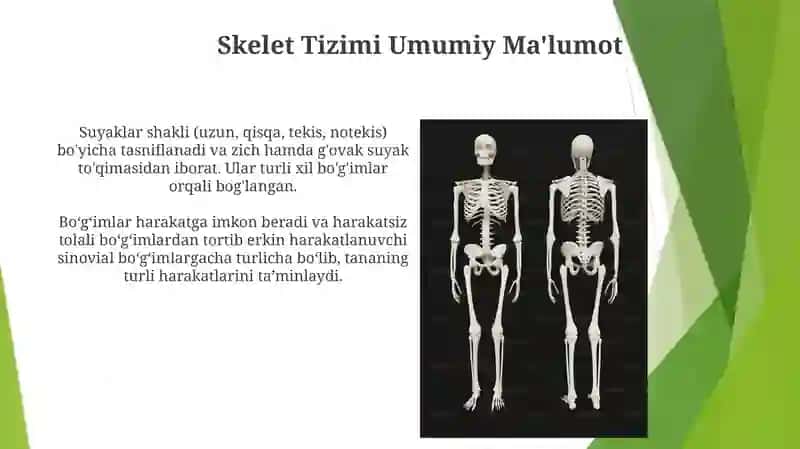 Skelet Tizimi Umumiy Ma'lumot

Suyaklar shakli (uzun, qisqa, tekis, notekis) bo'yicha tasniflanadi va zich hamda g'ovak suyak to'qimasidan iborat. Ular turli xil bo'g'imlar orqali bog'langan.

Bo‘g‘imlar harakatga imkon beradi va harakatsiz tolali bo‘g‘imlardan tortib erkin harakatlanuvchi sinovial bo‘g‘imlargacha turlicha bo‘lib, tananing turli harakatlarini ta’minlaydi.